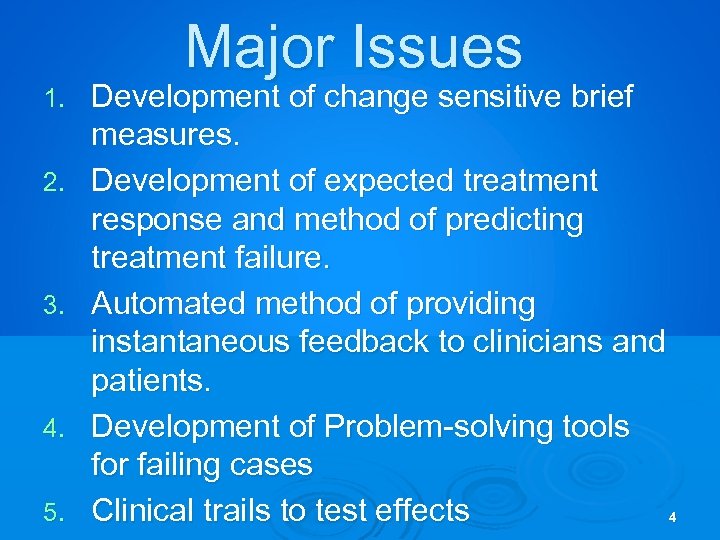 Major Issues

1. Development of change sensitive brief measures.
2. Development of expected treatment response and method of predicting treatment failure.
3. Automated method of providing instantaneous feedback to clinicians and patients.
4. Development of Problem-solving tools for failing cases
5. Clinical trails to test effects

4